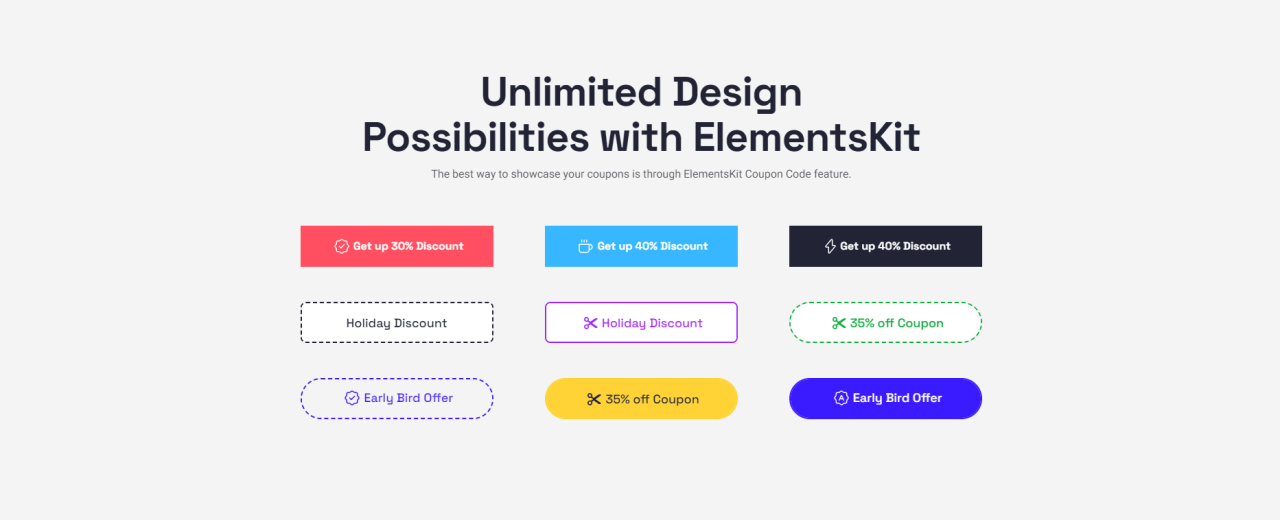 Unlimited Design
Possibilities with ElementsKit

The best way to showcase your coupons is through ElementsKit Coupon Code feature.

Get up 30% Discount

Get up 40% Discount

Get up 40% Discount

Holiday Discount

Holiday Discount

35% off Coupon

Early Bird Offer

35% off Coupon

Early Bird Offer